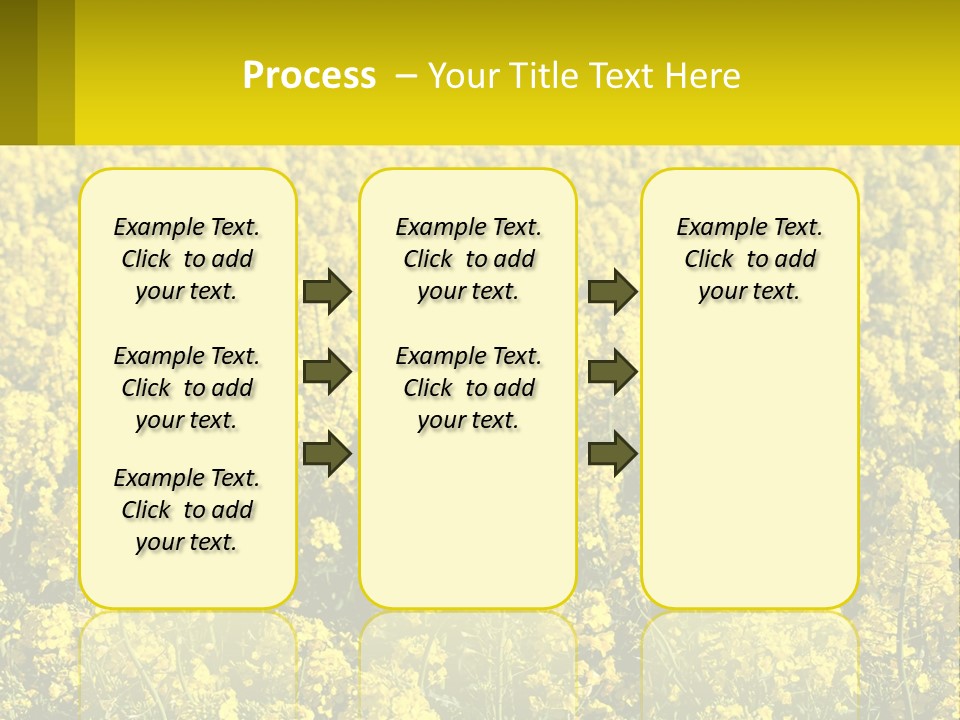 Process – Your Title Text Here

Example Text. Click to add your text.

Example Text. Click to add your text.

Example Text. Click to add your text.

Example Text. Click to add your text.

Example Text. Click to add your text.

Example Text. Click to add your text.